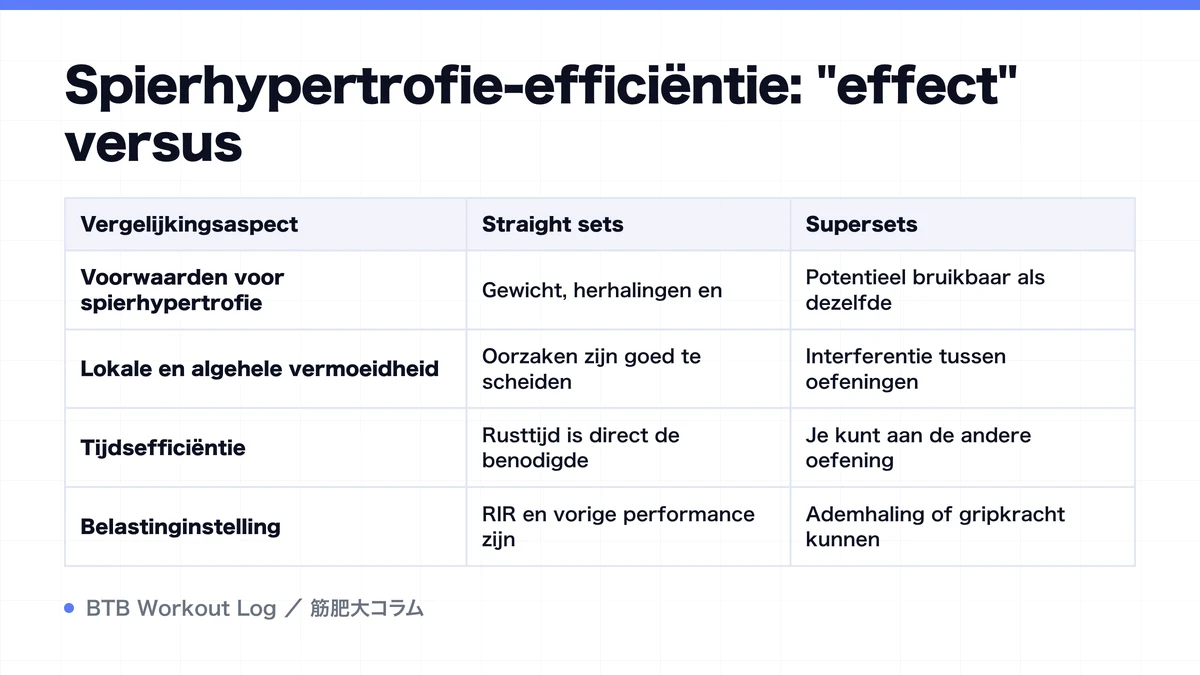 Spierhypertrofie-efficiëntie: "effect" versus

| Vergelijkingsaspect | Straight sets | Supersets |
|---|---|---|
| Voorwaarden voor spierhypertrofie | Gewicht, herhalingen en | Potentieel bruikbaar als dezelfde |
| Lokale en algehele vermoeidheid | Oorzaken zijn goed te scheiden | Interferentie tussen oefeningen |
| Tijdsefficiëntie | Rusttijd is direct de benodigde | Je kunt aan de andere oefening |
| Belastinginstelling | RIR en vorige performance zijn | Ademhaling of gripkracht kunnen |

BTB Workout Log ／ 筋肥大コラム